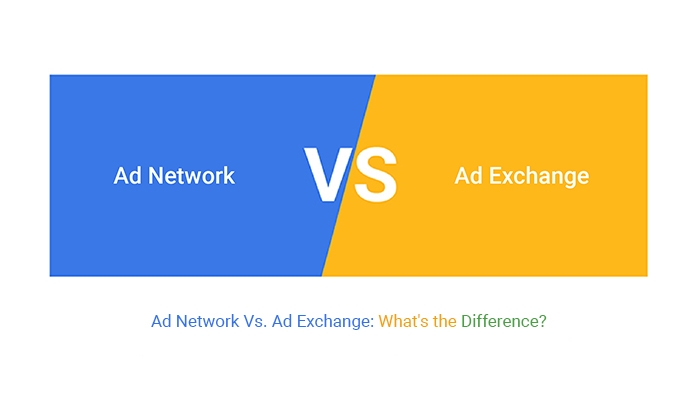 Ad Network

VS

Ad Exchange

Ad Network Vs. Ad Exchange: What's the Difference?